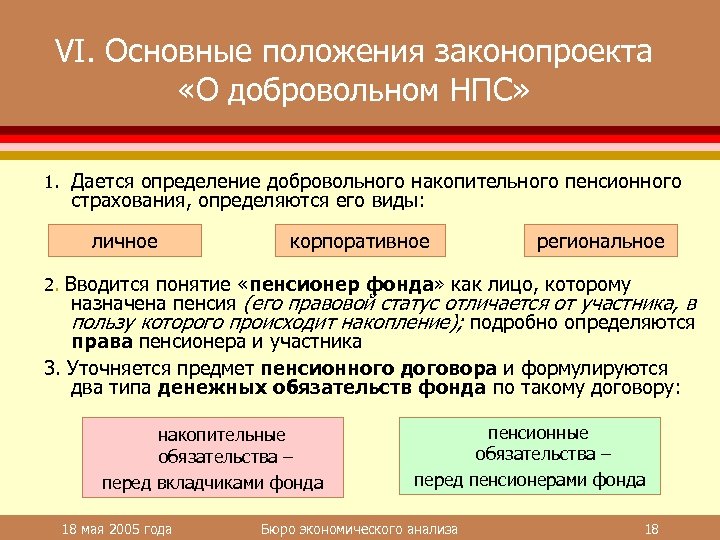 VI. Основные положения законопроекта «О добровольном НПС»

1. Дается определение добровольного накопительного пенсионного страхования, определяются его виды:

личное

корпоративное

региональное

2. Вводится понятие «пенсионер фонда» как лицо, которому назначена пенсия (его правовой статус отличается от участника, в пользу которого происходит накопление); подробно определяются права пенсионера и участника

3. Уточняется предмет пенсионного договора и формулируются два типа денежных обязательств фонда по такому договору:

накопительные обязательства – перед вкладчиками фонда

пенсионные обязательства – перед пенсионерами фонда

18 мая 2005 года

Бюро экономического анализа

18